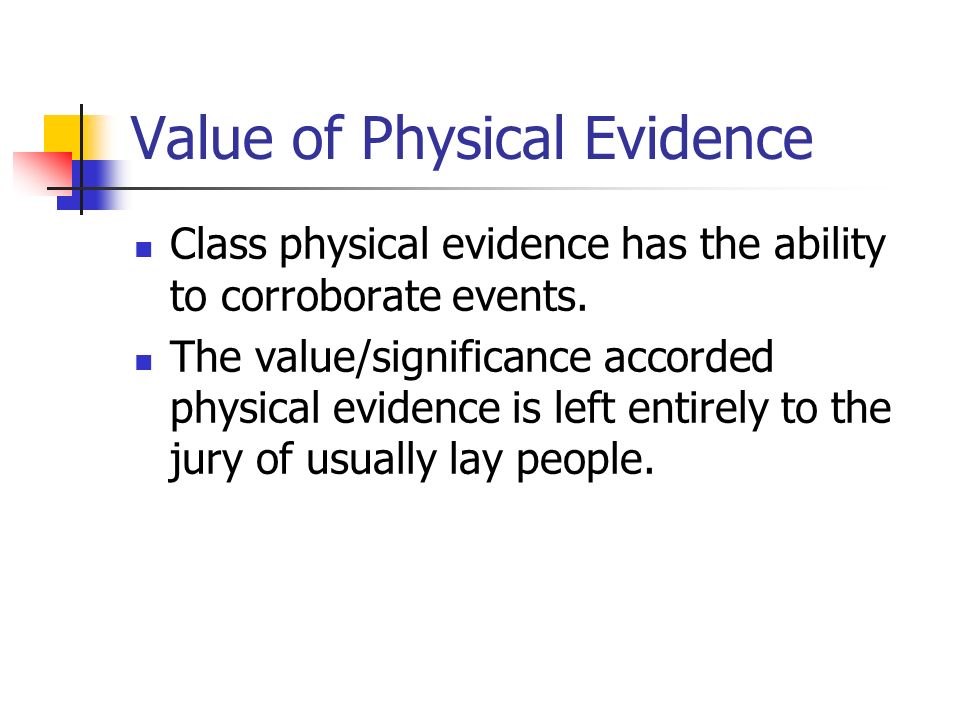 Value of Physical Evidence

- Class physical evidence has the ability to corroborate events.
- The value/significance accorded physical evidence is left entirely to the jury of usually lay people.